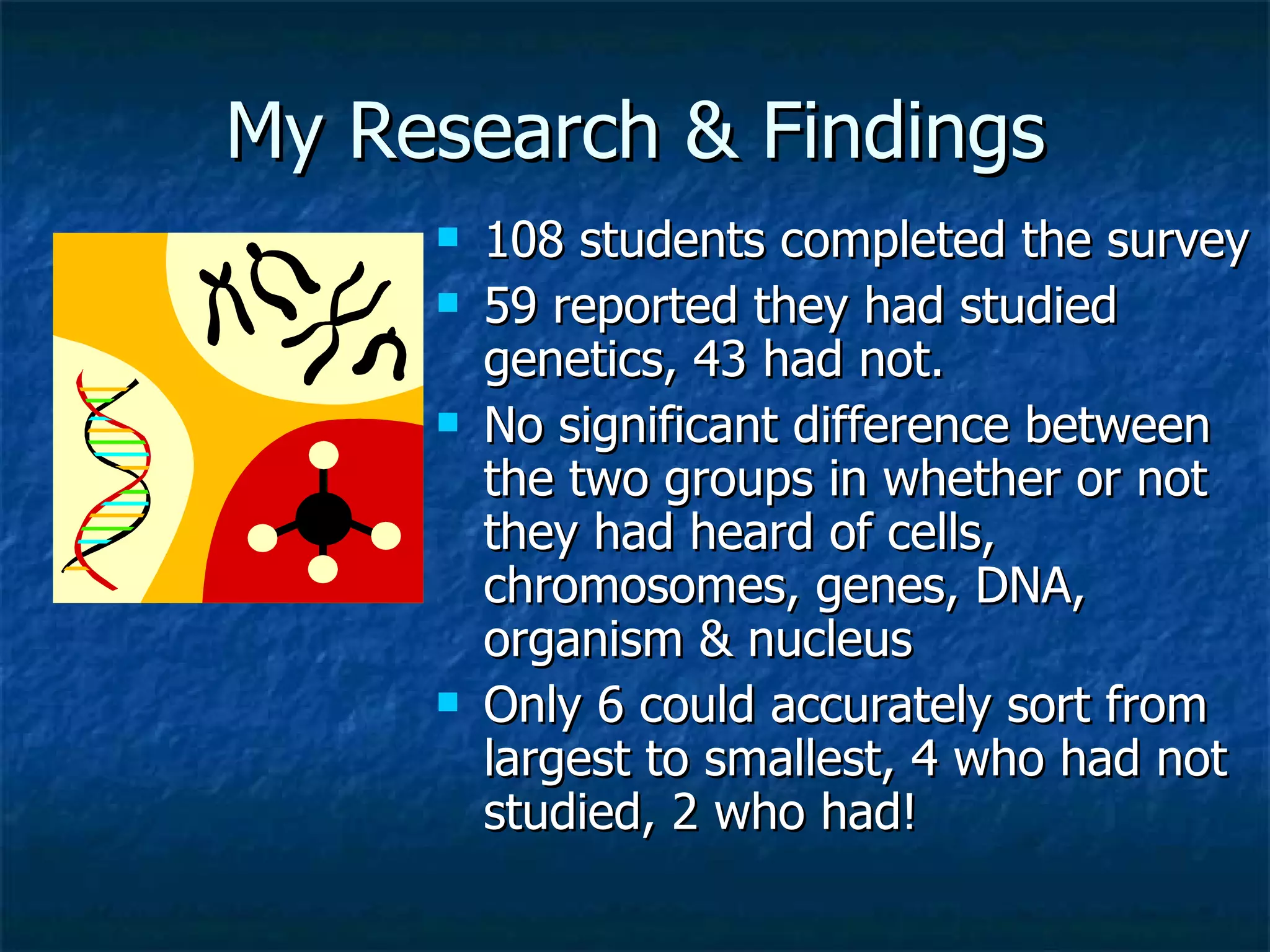 My Research & Findings

- 108 students completed the survey
- 59 reported they had studied genetics, 43 had not.
- No significant difference between the two groups in whether or not they had heard of cells, chromosomes, genes, DNA, organism & nucleus
- Only 6 could accurately sort from largest to smallest, 4 who had not studied, 2 who had!